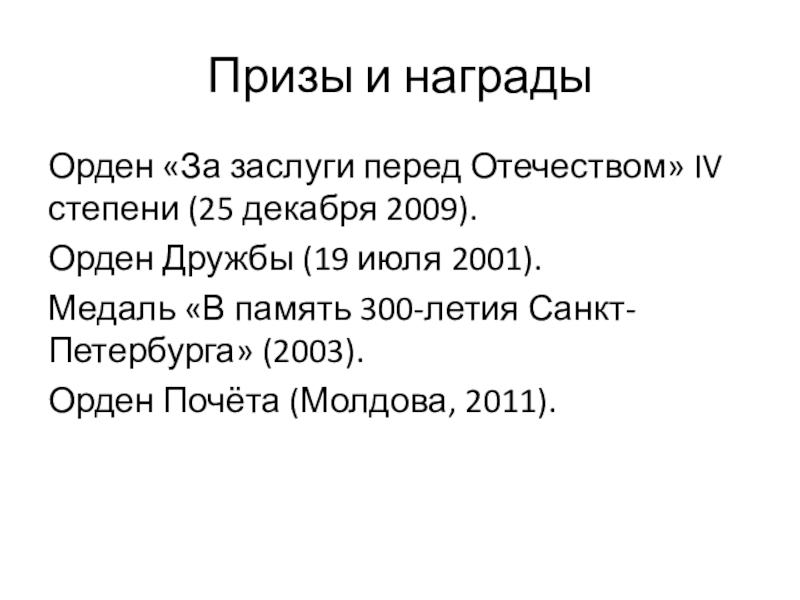 Призы и награды

Орден «За заслуги перед Отечеством» IV степени (25 декабря 2009).

Орден Дружбы (19 июля 2001).

Медаль «В память 300-летия Санкт-Петербурга» (2003).

Орден Почёта (Молдова, 2011).